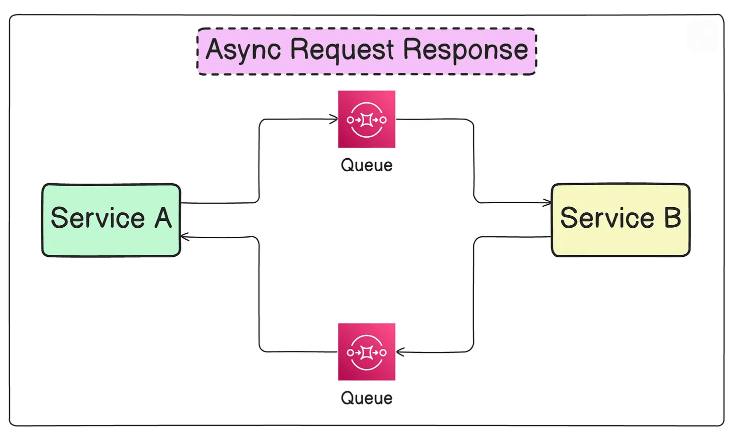 Async Request Response

Queue

Service A

Service B

Queue